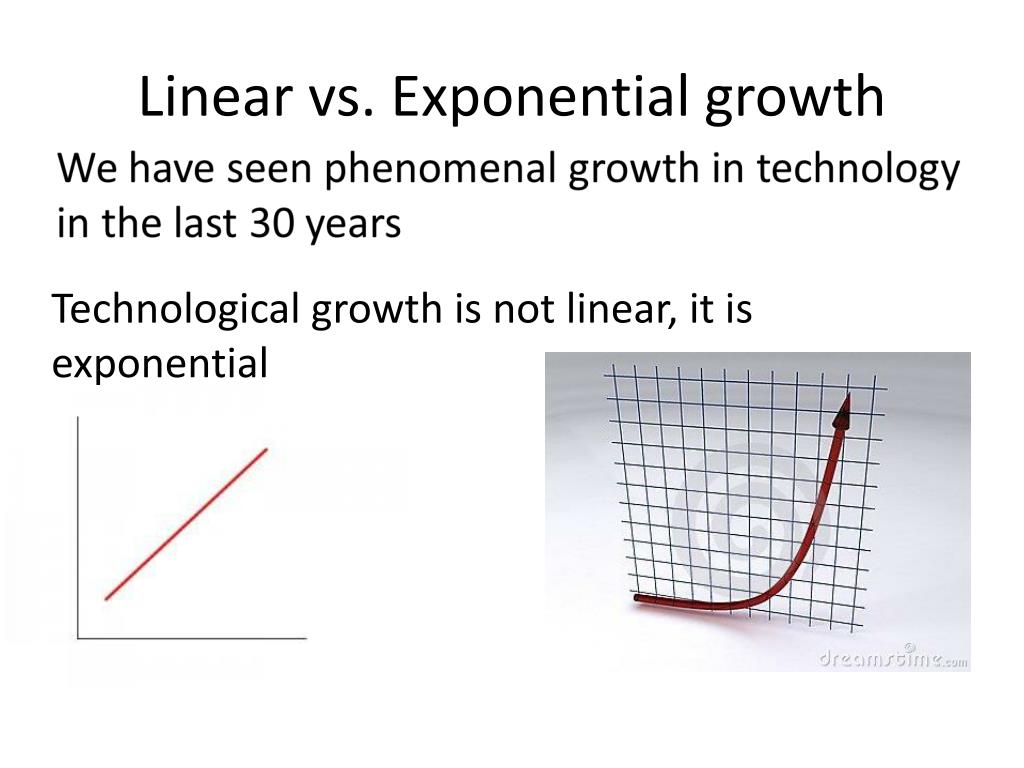 Linear vs. Exponential growth

We have seen phenomenal growth in technology in the last 30 years

Technological growth is not linear, it is exponential

dreamstime.com